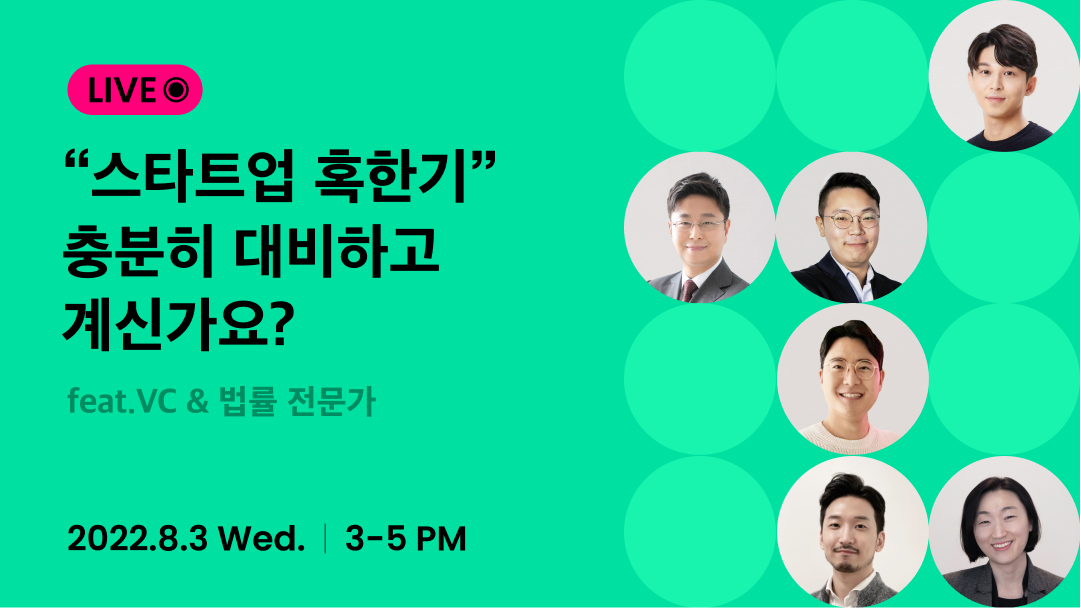 LIVE

“스타트업 혹한기” 충분히 대비하고 계신가요?

feat.VC & 법률 전문가

2022.8.3 Wed. | 3-5 PM